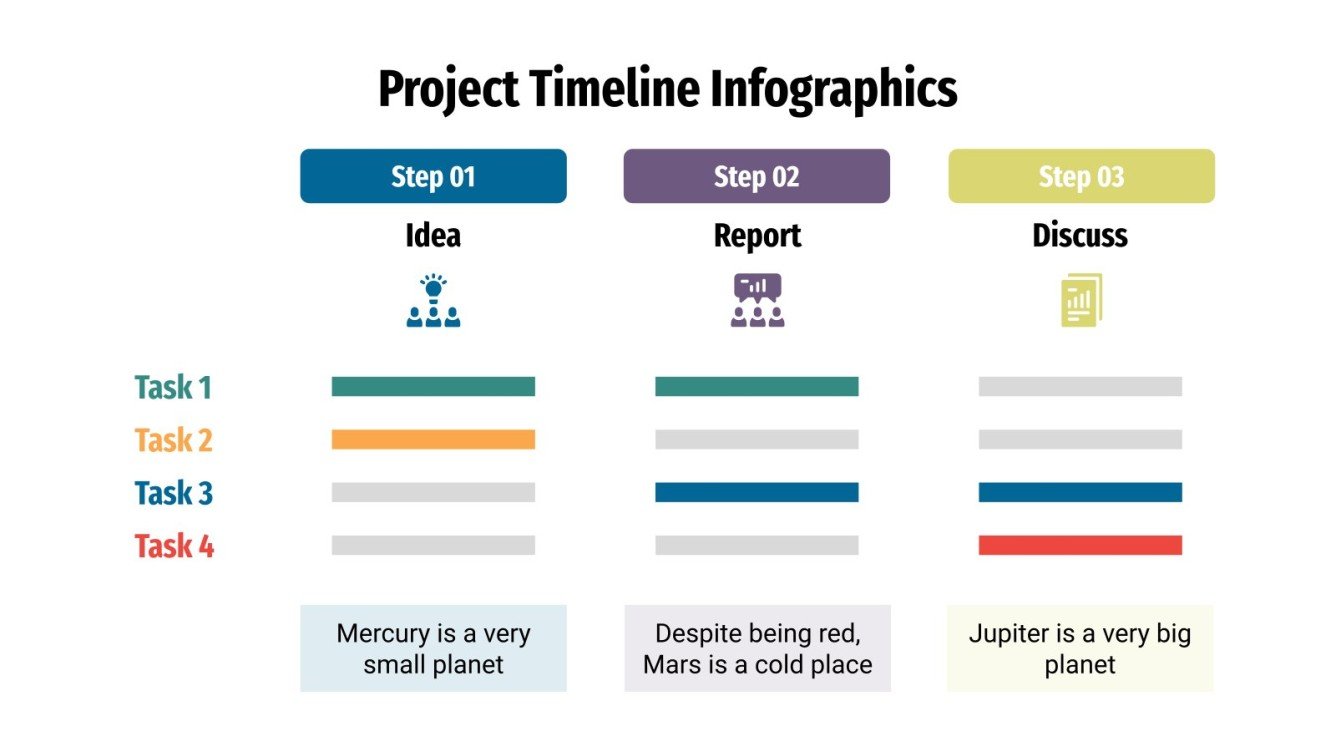 Project Timeline Infographics

Step 01
Idea

Step 02
Report

Step 03
Discuss

Task 1
Task 2
Task 3
Task 4

Mercury is a very small planet

Despite being red, Mars is a cold place

Jupiter is a very big planet